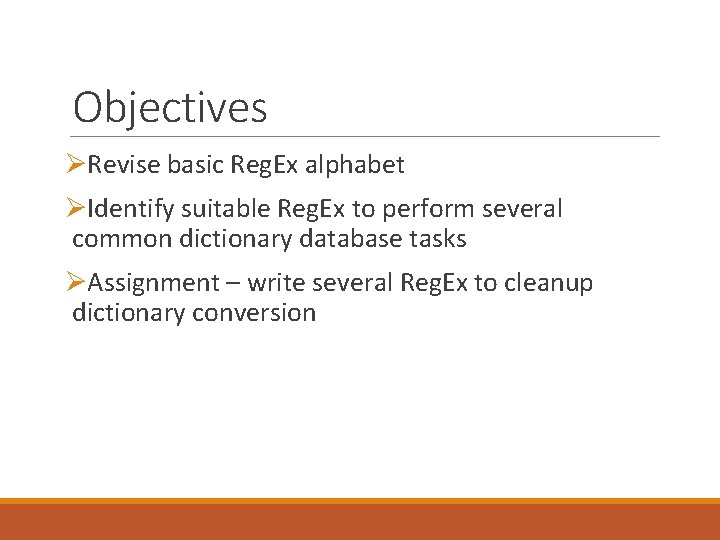 Objectives

➢Revise basic RegEx alphabet

➢Identify suitable RegEx to perform several common dictionary database tasks

➢Assignment – write several RegEx to cleanup dictionary conversion